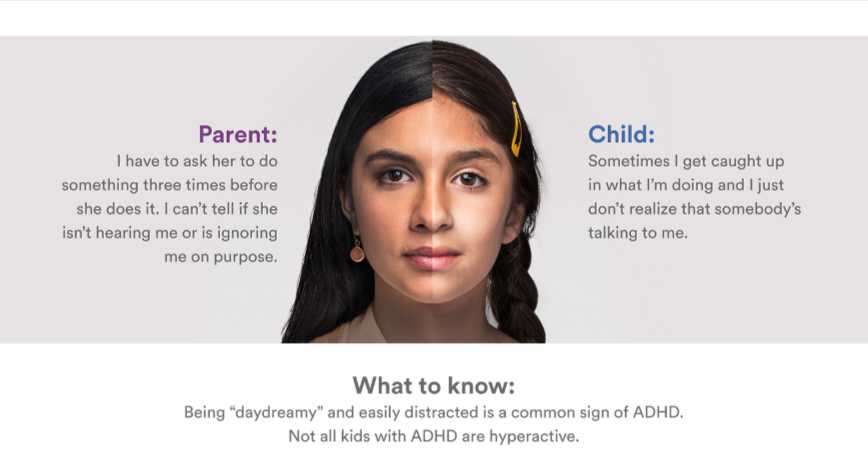 Parent:
I have to ask her to do something three times before she does it. I can't tell if she isn't hearing me or is ignoring me on purpose.

Child:
Sometimes I get caught up in what I'm doing and I just don't realize that somebody's talking to me.

What to know:
Being "daydreamy" and easily distracted is a common sign of ADHD. Not all kids with ADHD are hyperactive.